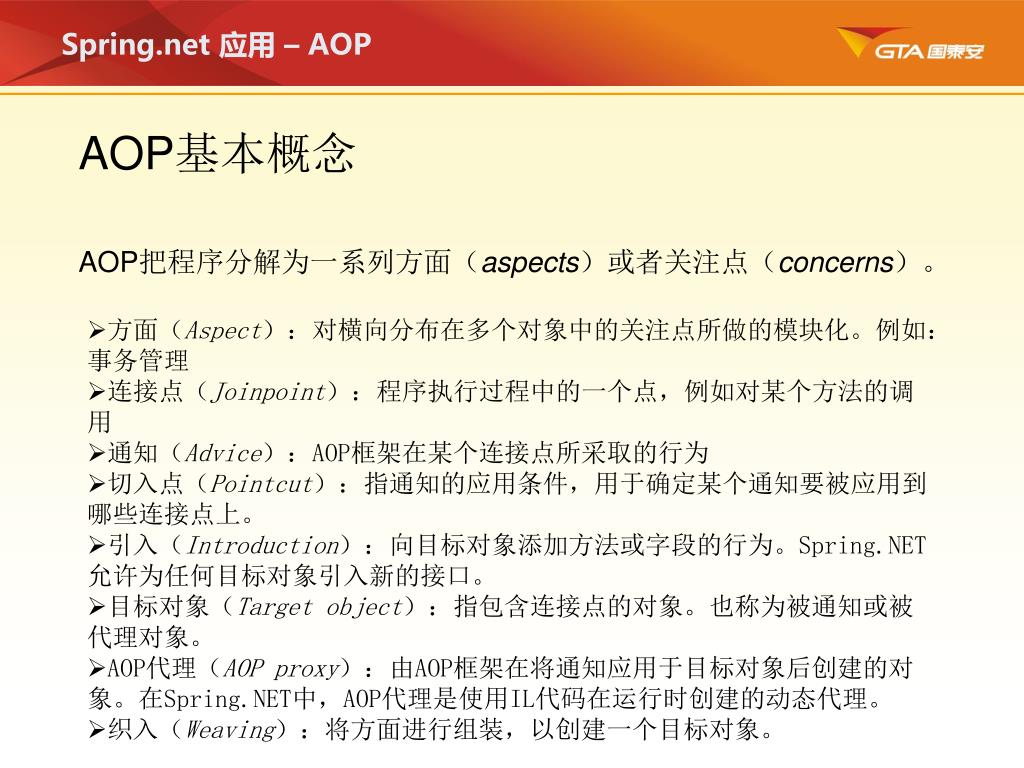 Spring.net 应用 – AOP

GTA 国泰安

AOP基本概念

AOP把程序分解为一系列方面（aspects）或者关注点（concerns）。

➢方面（Aspect）：对横向分布在多个对象中的关注点所做的模块化。例如：事务管理
➢连接点（Joinpoint）：程序执行过程中的一个点，例如对某个方法的调用
➢通知（Advice）：AOP框架在某个连接点所采取的行为
➢切入点（Pointcut）：指通知的应用条件，用于确定某个通知要被应用到哪些连接点上。
➢引入（Introduction）：向目标对象添加方法或字段的行为。Spring.NET允许为任何目标对象引入新的接口。
➢目标对象（Target object）：指包含连接点的对象。也称为被通知或被代理对象。
➢AOP代理（AOP proxy）：由AOP框架在将通知应用于目标对象后创建的对象。在Spring.NET中，AOP代理是使用IL代码在运行时创建的动态代理。
➢织入（Weaving）：将方面进行组装，以创建一个目标对象。